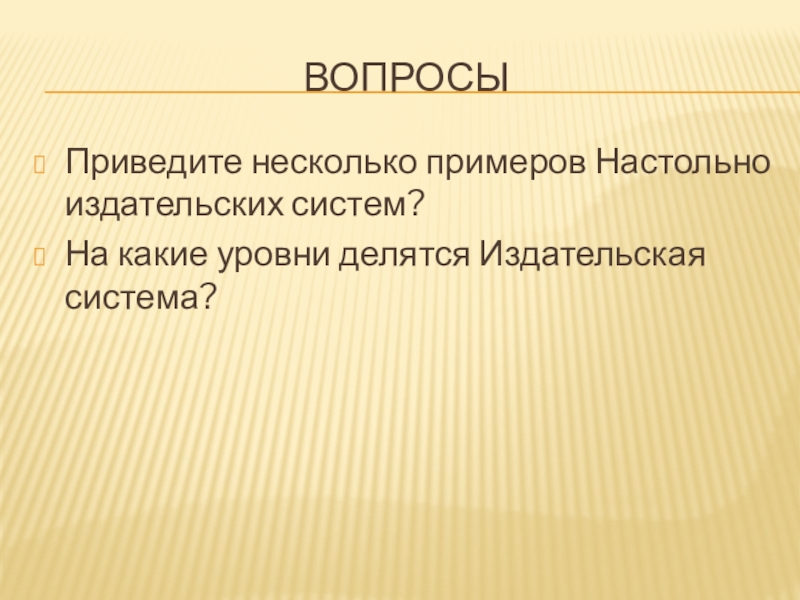 ВОПРОСЫ

Приведите несколько примеров Настольно издательских систем?

На какие уровни делятся Издательская система?